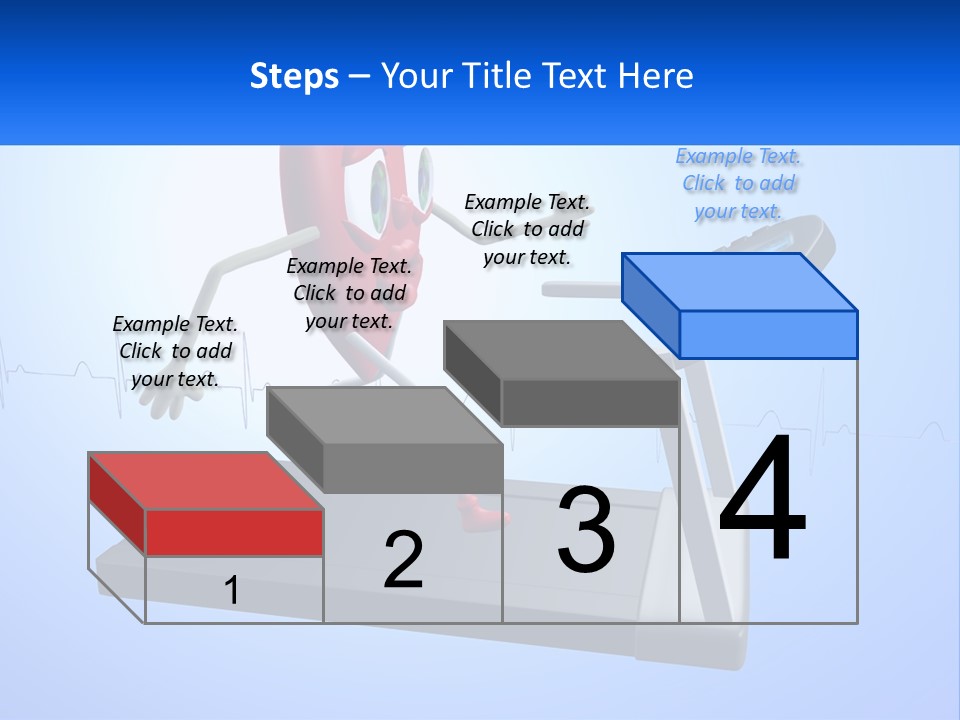 Steps – Your Title Text Here

Example Text. Click to add your text.

Example Text. Click to add your text.

Example Text. Click to add your text.

Example Text. Click to add your text.

1

2

3

4